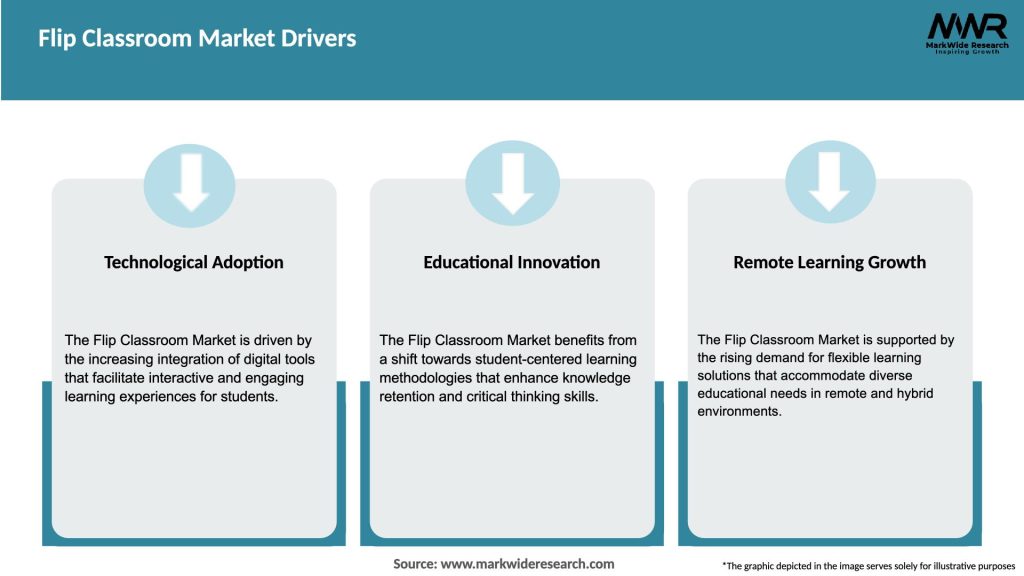 Flip Classroom Market Drivers

MWR
MarkWide Research
Inspiring Growth

Technological Adoption

The Flip Classroom Market is driven by the increasing integration of digital tools that facilitate interactive and engaging learning experiences for students.

Educational Innovation

The Flip Classroom Market benefits from a shift towards student-centered learning methodologies that enhance knowledge retention and critical thinking skills.

Remote Learning Growth

The Flip Classroom Market is supported by the rising demand for flexible learning solutions that accommodate diverse educational needs in remote and hybrid environments.

Source: www.markwideresearch.com

*The graphic depicted in the image serves solely for illustrative purposes